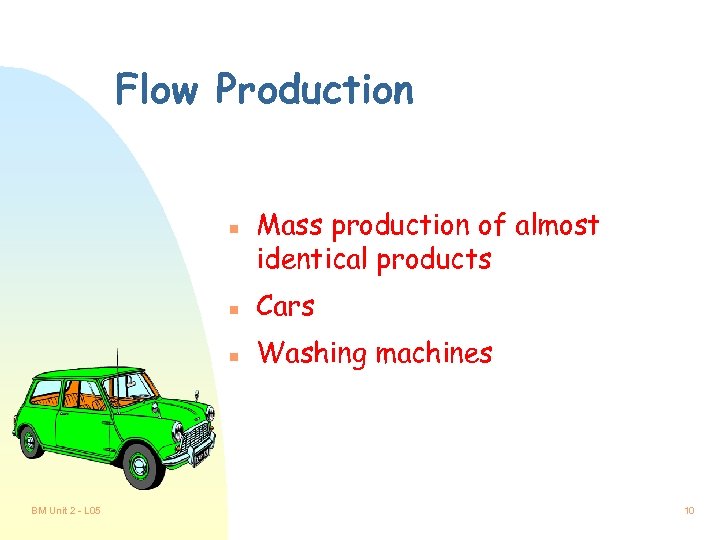 Flow Production

- Mass production of almost identical products
- Cars
- Washing machines

BM Unit 2 - L05

10